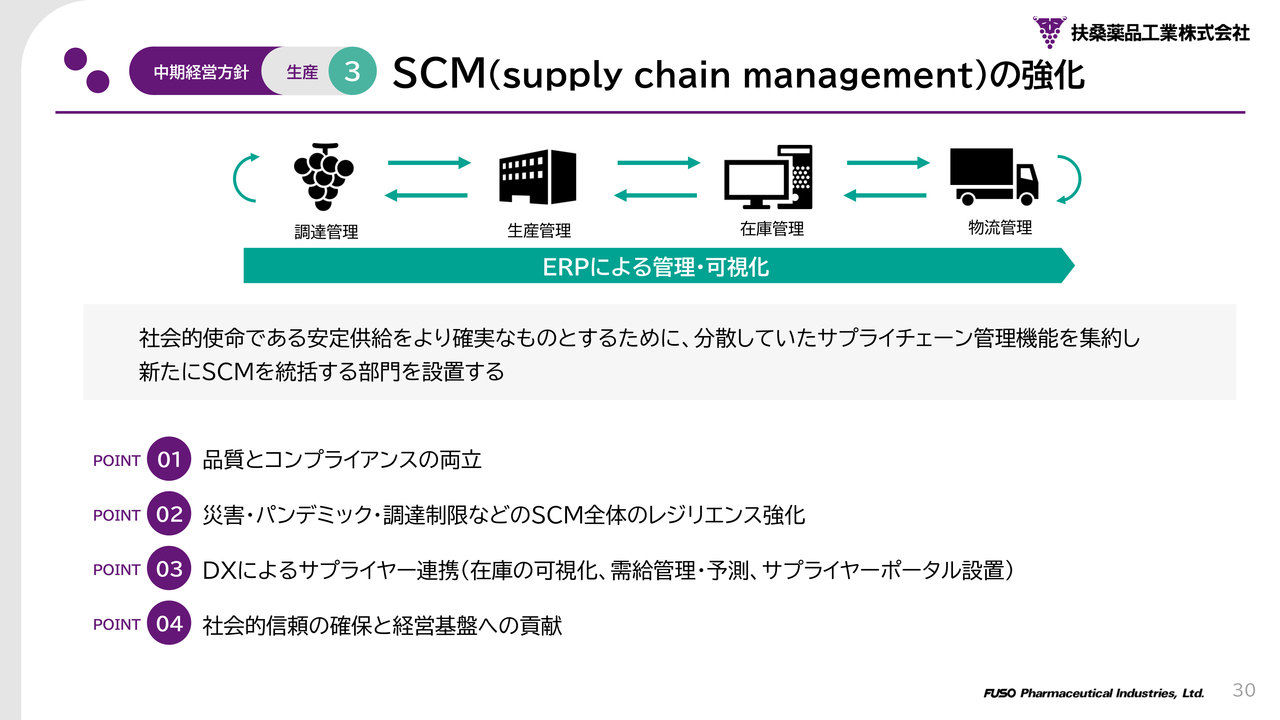 扶桑薬品工業株式会社

中期経営方針 生産 3 SCM(supply chain management)の強化

調達管理 生産管理 在庫管理 物流管理

ERPによる管理・可視化

社会的使命である安定供給をより確実なものとするために、分散していたサプライチェーン管理機能を集約し新たにSCMを統括する部門を設置する

POINT 01 品質とコンプライアンスの両立

POINT 02 災害・パンデミック・調達制限などのSCM全体のレジリエンス強化

POINT 03 DXによるサプライヤー連携（在庫の可視化、需給管理・予測、サプライヤーポータル設置）

POINT 04 社会的信頼の確保と経営基盤への貢献

FUSO Pharmaceutical Industries, Ltd. 30